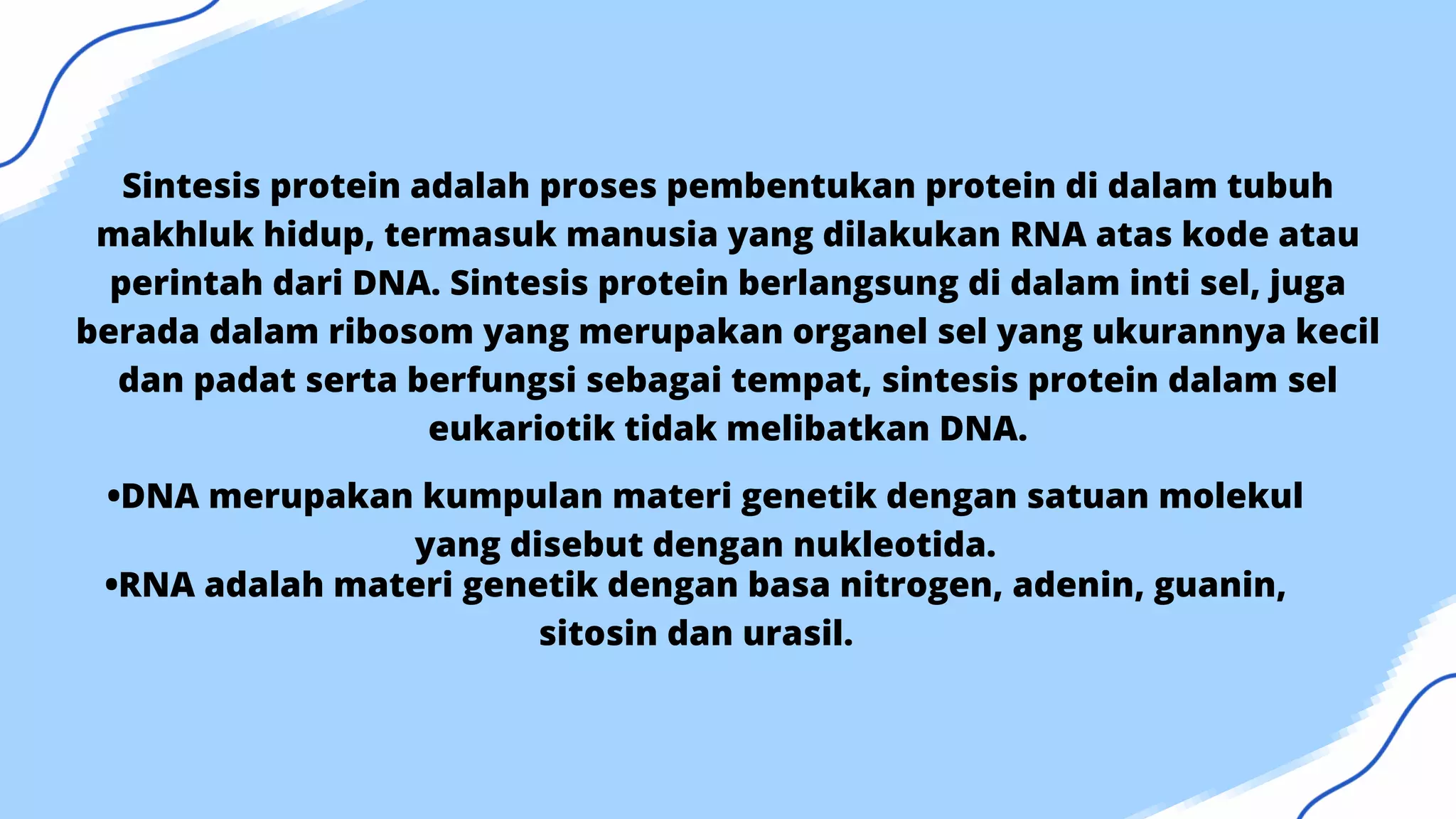 Sintesis protein adalah proses pembentukan protein di dalam tubuh makhluk hidup, termasuk manusia yang dilakukan RNA atas kode atau perintah dari DNA. Sintesis protein berlangsung di dalam inti sel, juga berada dalam ribosom yang merupakan organel sel yang ukurannya kecil dan padat serta berfungsi sebagai tempat, sintesis protein dalam sel eukariotik tidak melibatkan DNA.

•DNA merupakan kumpulan materi genetik dengan satuan molekul yang disebut dengan nukleotida.

•RNA adalah materi genetik dengan basa nitrogen, adenin, guanin, sitosin dan urasil.